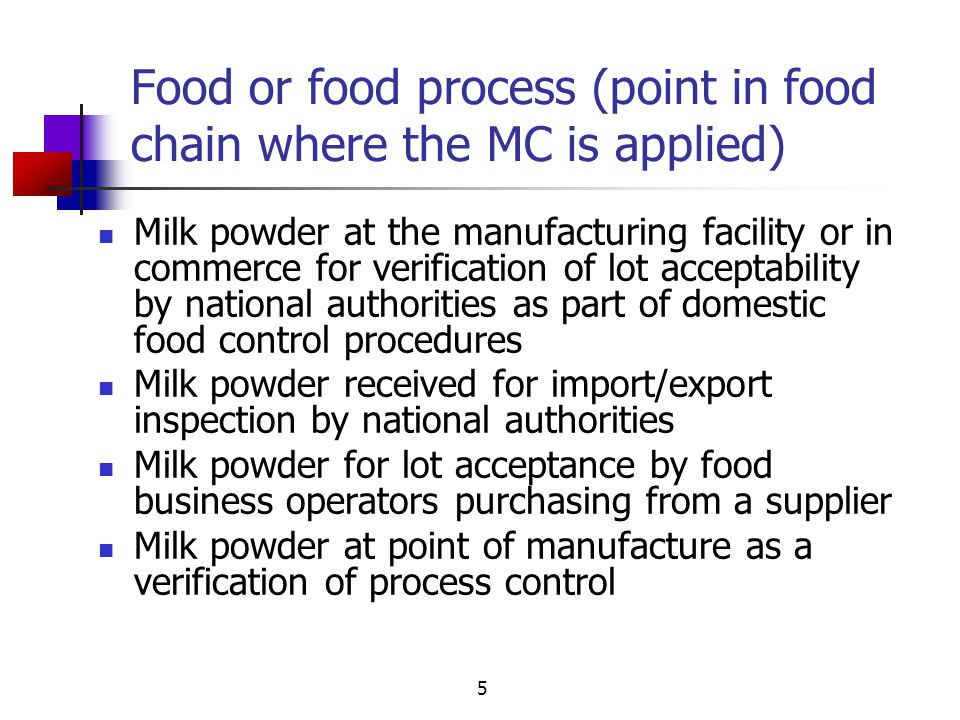 Food or food process (point in food chain where the MC is applied)

- Milk powder at the manufacturing facility or in commerce for verification of lot acceptability by national authorities as part of domestic food control procedures
- Milk powder received for import/export inspection by national authorities
- Milk powder for lot acceptance by food business operators purchasing from a supplier
- Milk powder at point of manufacture as a verification of process control

5